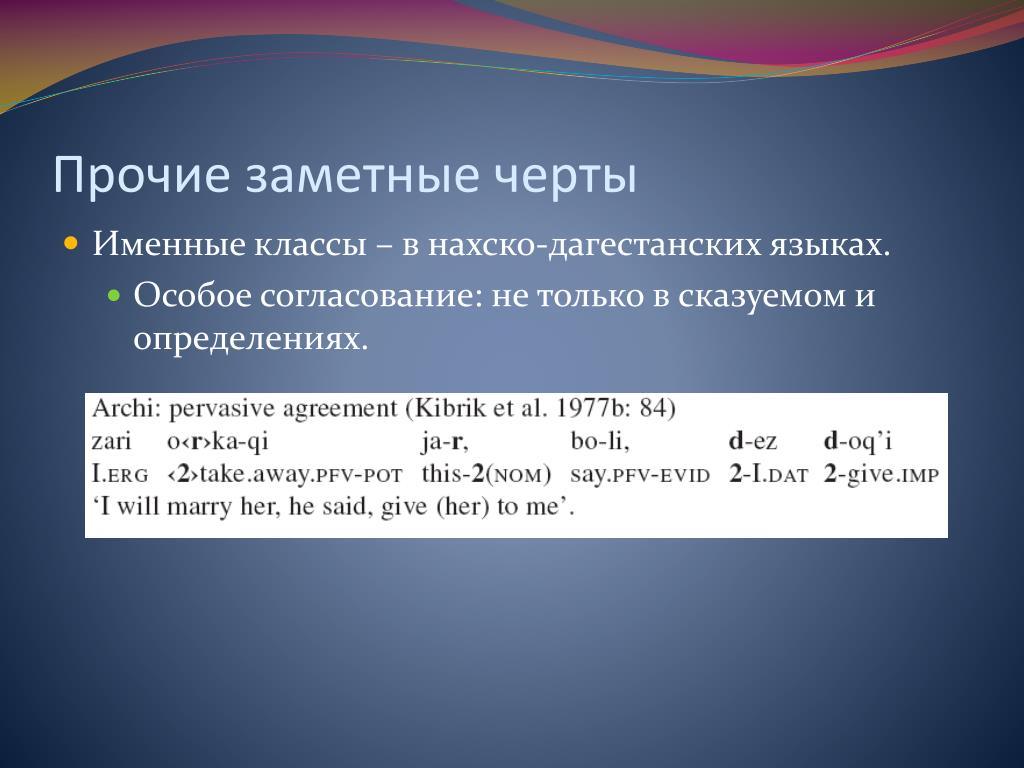 Прочие заметные черты

Именные классы – в нахско-дагестанских языках.

Особое согласование: не только в сказуемом и определениях.

Archi: pervasive agreement (Kibrik et al. 1977b: 84)

| zari | o‹r›ka-qi | ja-r, | bo-li, | d-ez | d-oq'i |
|---|---|---|---|---|---|
| I.ERG | ‹2›take.away.PFV-POT | this-2(NOM) | say.PFV-EVID | 2-I.DAT | 2-give.IMP |

'I will marry her, he said, give (her) to me'.